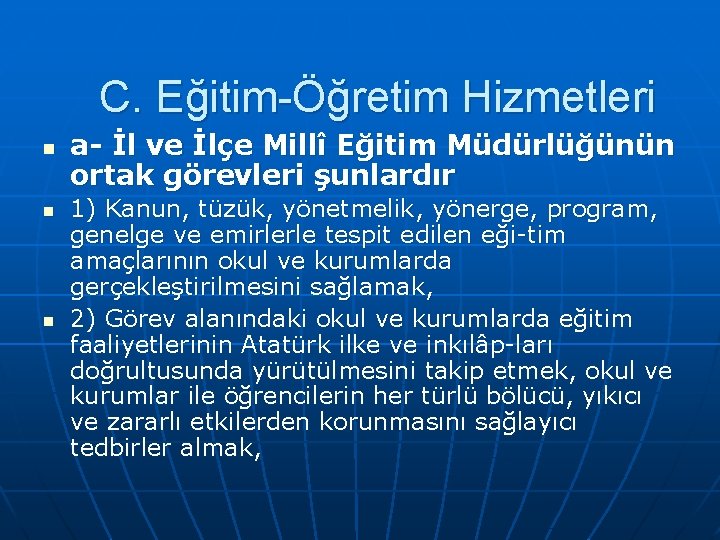 C. Eğitim-Öğretim Hizmetleri

a- İl ve İlçe Millî Eğitim Müdürlüğünün ortak görevleri şunlardır

1) Kanun, tüzük, yönetmelik, yönerge, program, genelge ve emirlerle tespit edilen eği-tim amaçlarının okul ve kurumlarda gerçekleştirilmesini sağlamak,

2) Görev alanındaki okul ve kurumlarda eğitim faaliyetlerinin Atatürk ilke ve inkılâp-ları doğrultusunda yürütülmesini takip etmek, okul ve kurumlar ile öğrencilerin her türlü bölücü, yıkıcı ve zararlı etkilerden korunmasını sağlayıcı tedbirler almak,